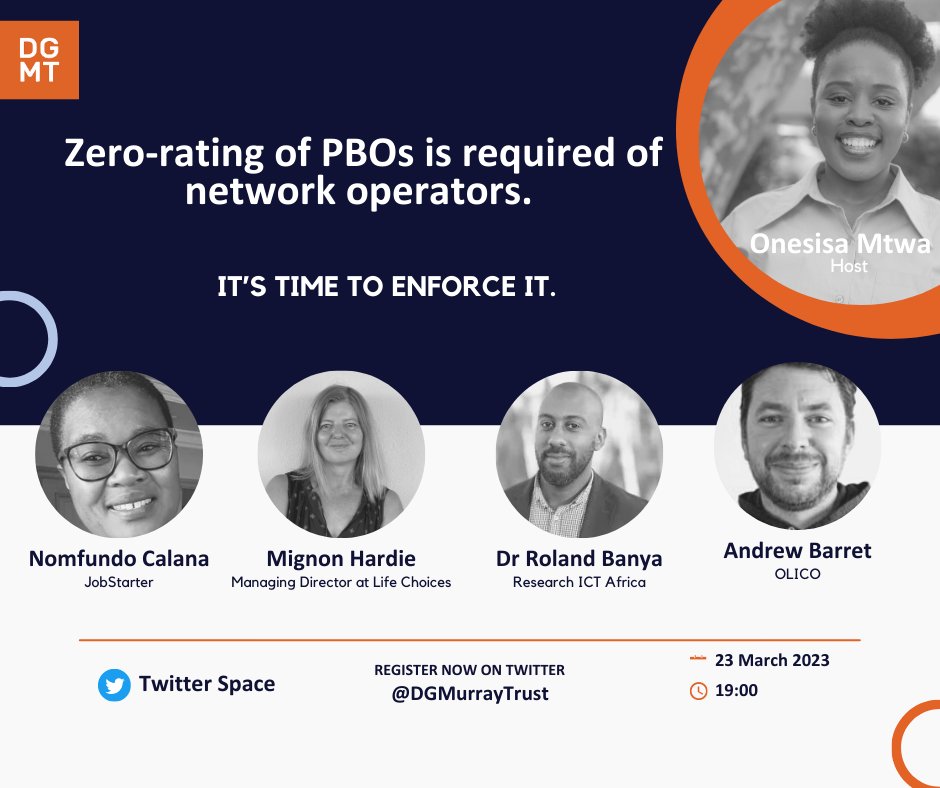 DG
MT

Zero-rating of PBOs is required of network operators.

IT'S TIME TO ENFORCE IT.

Onesisa Mtwa
Host

Nomfundo Calana
JobStarter

Mignon Hardie
Managing Director at Life Choices

Dr Roland Banya
Research ICT Africa

Andrew Barret
OLICO

Twitter Space

REGISTER NOW ON TWITTER
@DGMurrayTrust

23 March 2023
19:00